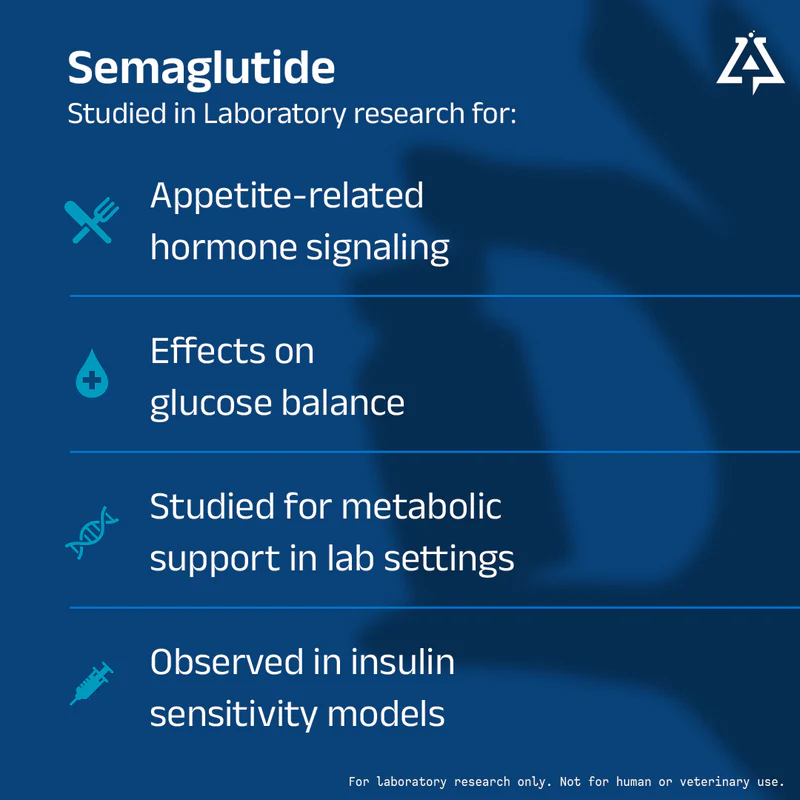 Semaglutide
Studied in Laboratory research for:

Appetite-related hormone signaling

Effects on glucose balance

Studied for metabolic support in lab settings

Observed in insulin sensitivity models

For laboratory research only. Not for human or veterinary use.